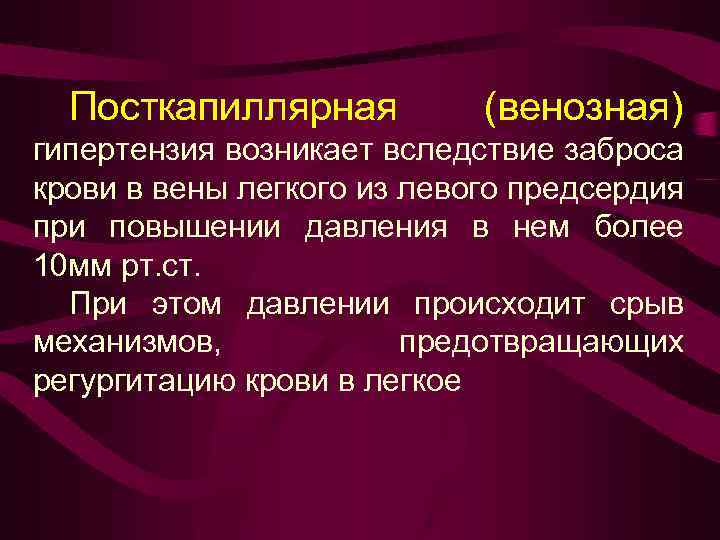 Посткапиллярная (венозная) гипертензия возникает вследствие заброса крови в вены легкого из левого предсердия при повышении давления в нем более 10мм рт.ст.

При этом давлении происходит срыв механизмов, предотвращающих регургитацию крови в легкое